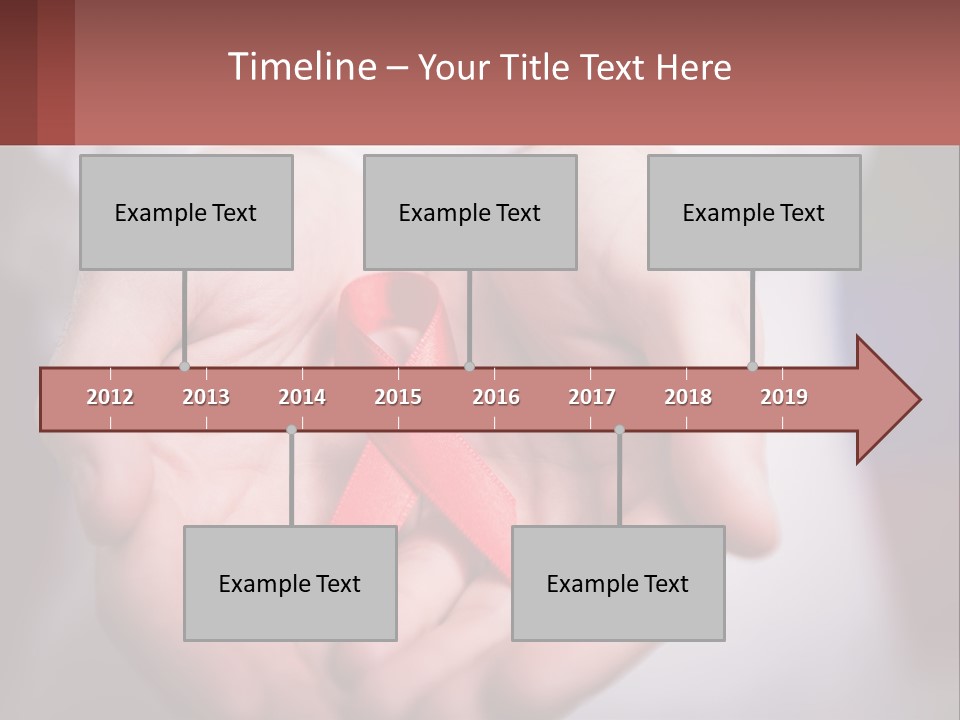 Timeline – Your Title Text Here

Example Text

Example Text

Example Text

2012 2013 2014 2015 2016 2017 2018 2019

Example Text

Example Text